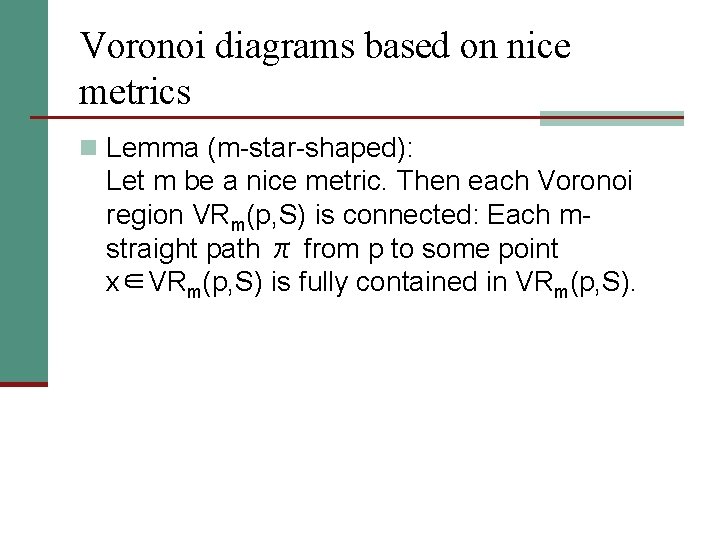 Voronoi diagrams based on nice metrics

Lemma (m-star-shaped):
Let m be a nice metric. Then each Voronoi region $VR_m(p,S)$ is connected: Each m-straight path $\pi$ from p to some point $x \in VR_m(p,S)$ is fully contained in $VR_m(p,S)$.